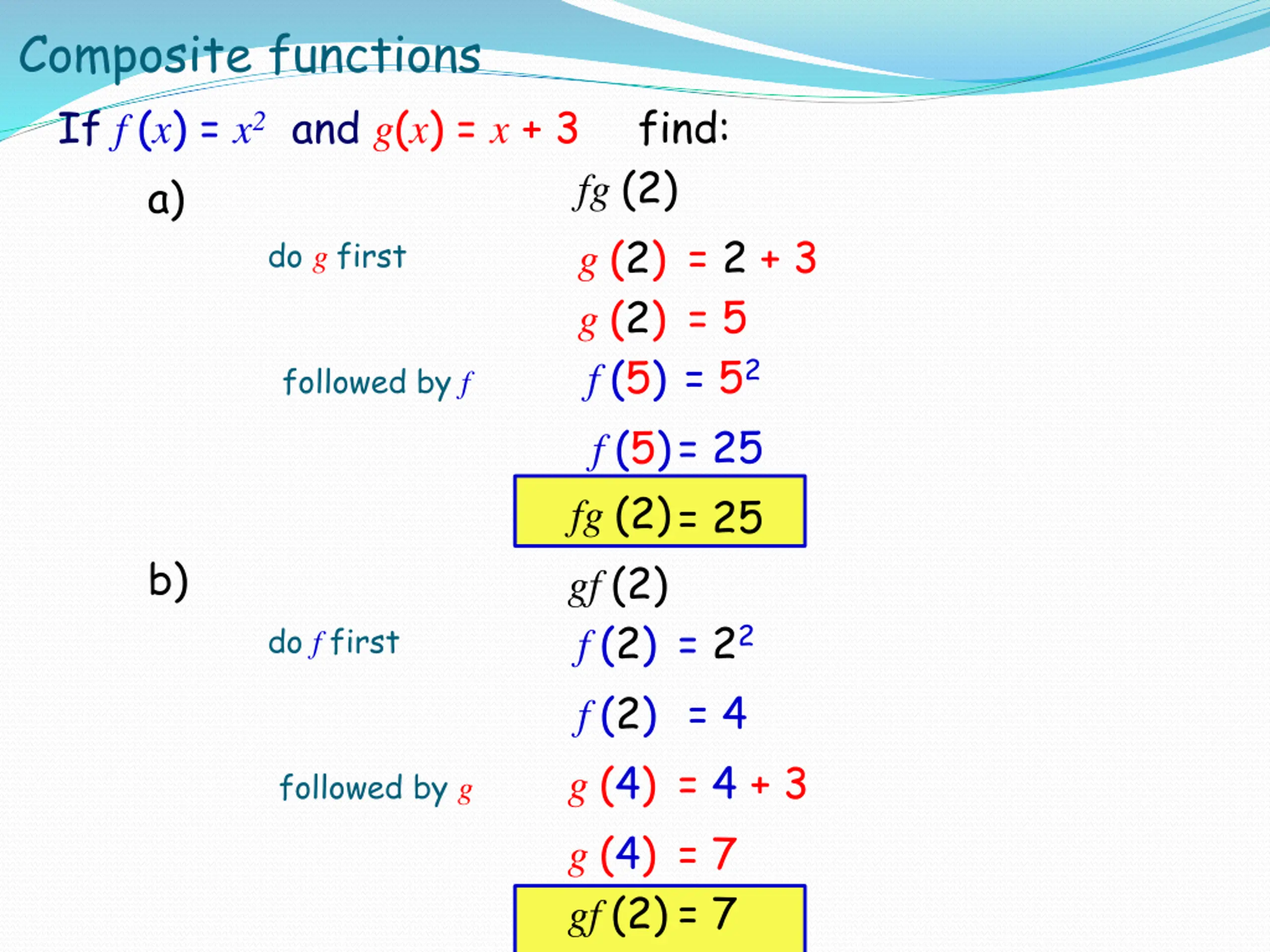 Composite functions

If $f(x) = x^2$ and $g(x) = x + 3$ find:

a) $fg(2)$

do $g$ first $g(2) = 2 + 3$

$g(2) = 5$

followed by $f$ $f(5) = 5^2$

$f(5) = 25$

$fg(2) = 25$

b) $gf(2)$

do $f$ first $f(2) = 2^2$

$f(2) = 4$

followed by $g$ $g(4) = 4 + 3$

$g(4) = 7$

$gf(2) = 7$